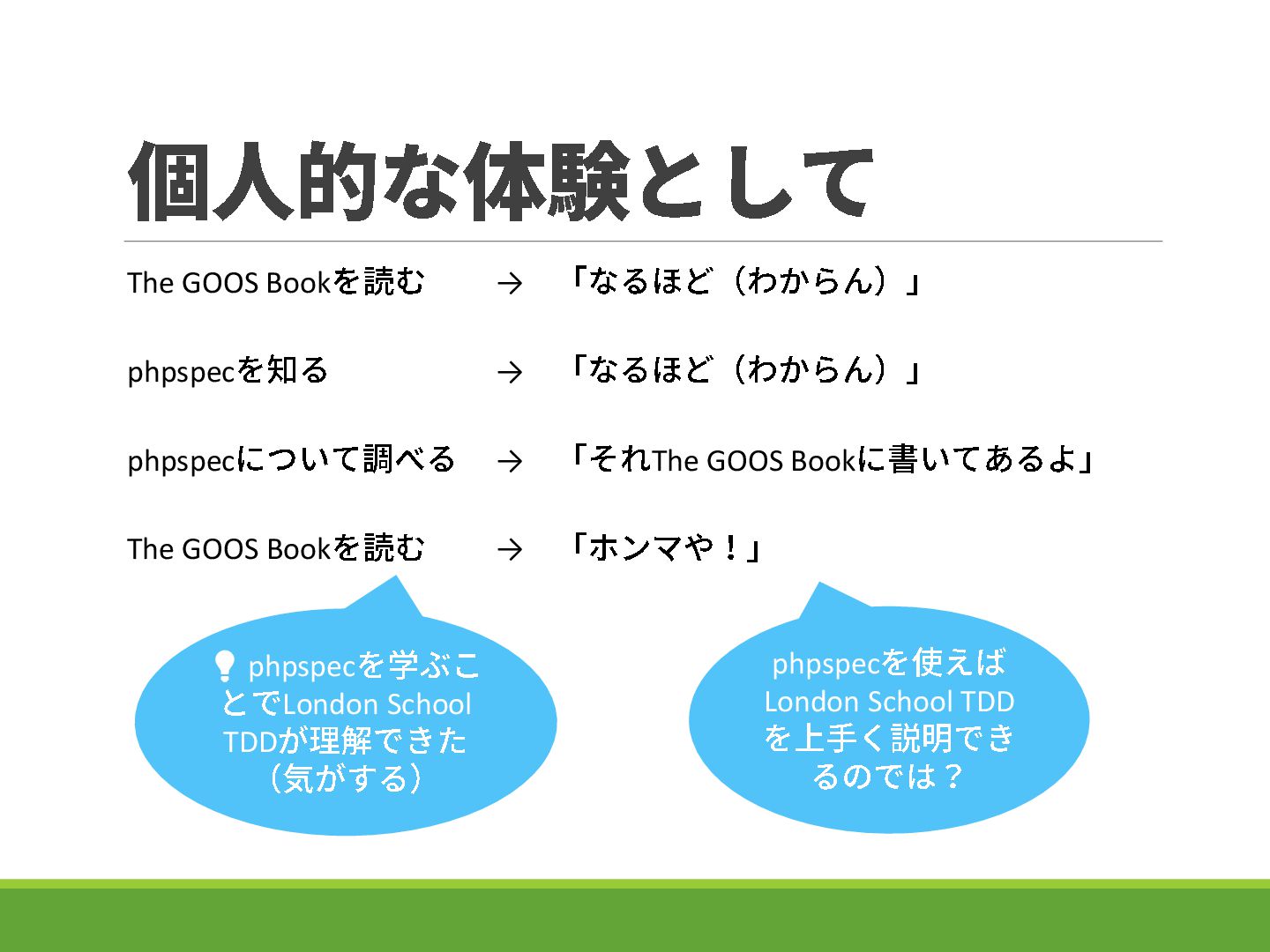 個人的な体験として

The GOOS Bookを読む → 「なるほど（わからん）」

phpspecを知る → 「なるほど（わからん）」

phpspecについて調べる → 「それThe GOOS Bookに書いてあるよ」

The GOOS Bookを読む → 「ホンマや！」

phpspecを学ぶことでLondon School TDDが理解できた（気がする）

phpspecを使えばLondon School TDDを上手く説明できるのでは？